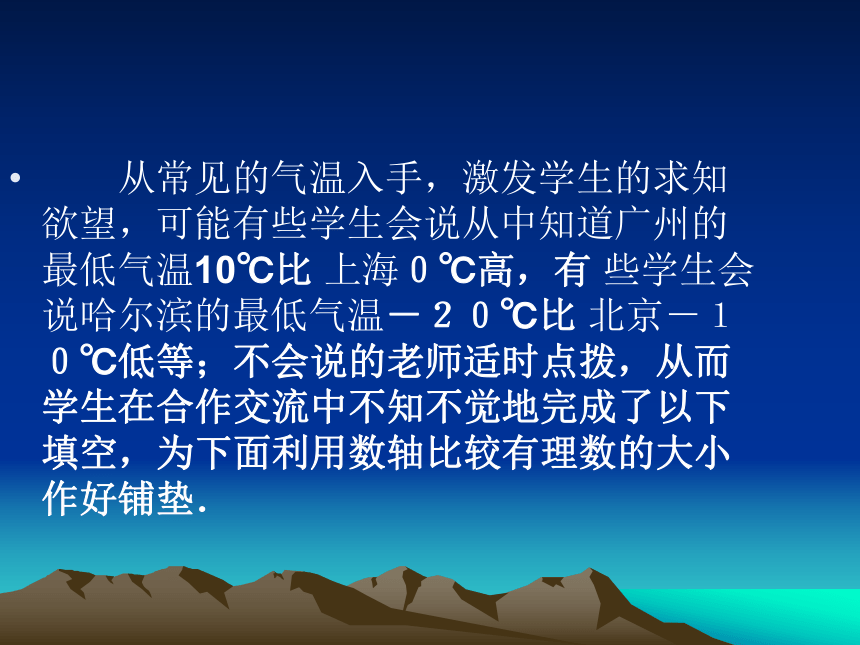 • 从常见的气温入手，激发学生的求知欲望，可能有些学生会说从中知道广州的最低气温10℃比 上海０℃高，有 些学生会说哈尔滨的最低气温－２０℃比 北京－１０℃低等；不会说的老师适时点拨，从而学生在合作交流中不知不觉地完成了以下填空，为下面利用数轴比较有理数的大小作好铺垫.